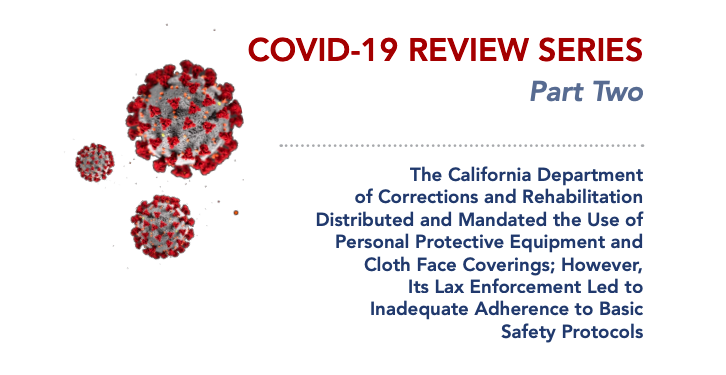 COVID-19 REVIEW SERIES

Part Two

The California Department of Corrections and Rehabilitation Distributed and Mandated the Use of Personal Protective Equipment and Cloth Face Coverings; However, Its Lax Enforcement Led to Inadequate Adherence to Basic Safety Protocols